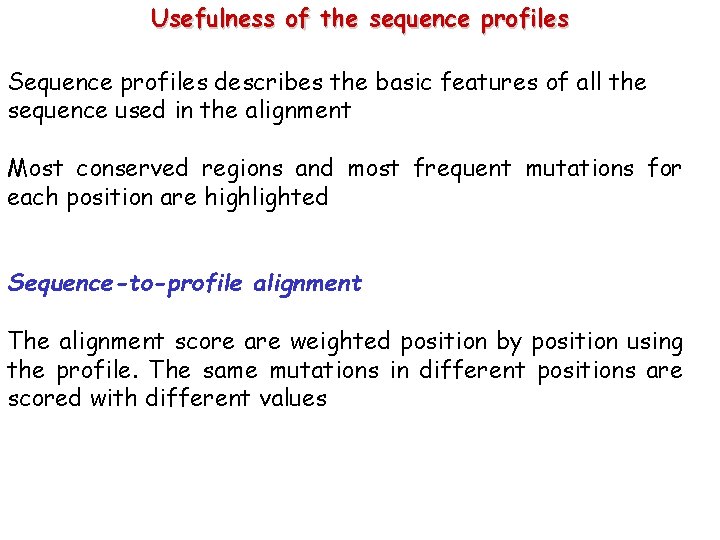 Usefulness of the sequence profiles

Sequence profiles describes the basic features of all the sequence used in the alignment

Most conserved regions and most frequent mutations for each position are highlighted

Sequence-to-profile alignment

The alignment score are weighted position by position using the profile. The same mutations in different positions are scored with different values